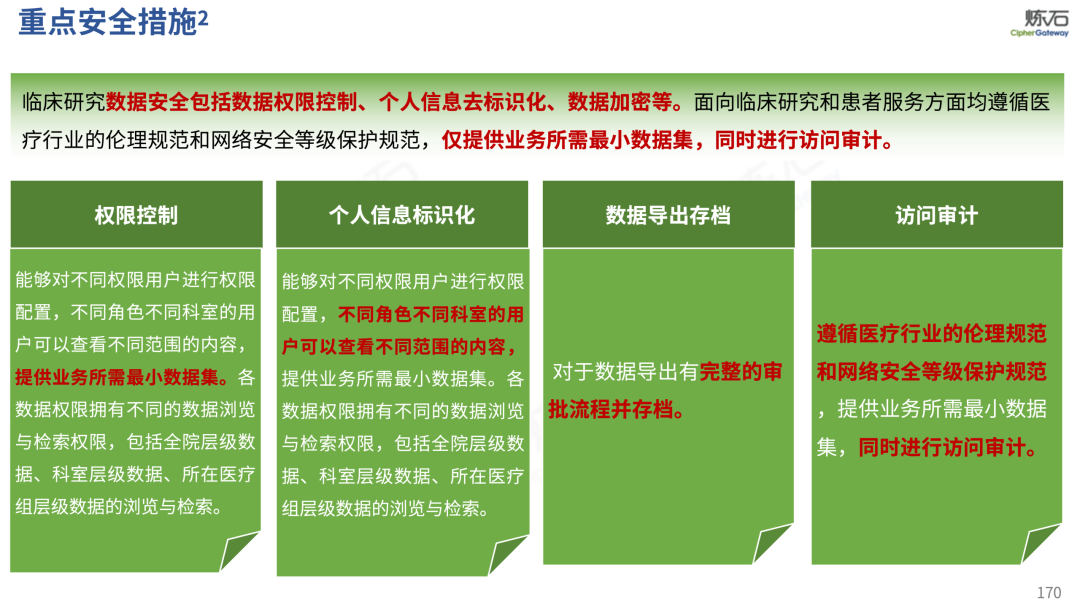 重点安全措施2

炼石
CipherGateway

临床研究数据安全包括数据权限控制、个人信息去标识化、数据加密等。面向临床研究和患者服务方面均遵循医疗行业的伦理规范和网络安全等级保护规范，仅提供业务所需最小数据集，同时进行访问审计。

权限控制

能够对不同权限用户进行权限配置，不同角色不同科室的用户可以查看不同范围的内容，提供业务所需最小数据集。各数据权限拥有不同的数据浏览与检索权限，包括全院层级数据、科室层级数据、所在医疗组层级数据的浏览与检索。

个人信息标识化

能够对不同权限用户进行权限配置，不同角色不同科室的用户可以查看不同范围的内容，提供业务所需最小数据集。各数据权限拥有不同的数据浏览与检索权限，包括全院层级数据、科室层级数据、所在医疗组层级数据的浏览与检索。

数据导出存档

对于数据导出有完整的审批流程并存档。

访问审计

遵循医疗行业的伦理规范和网络安全等级保护规范，提供业务所需最小数据集，同时进行访问审计。

170